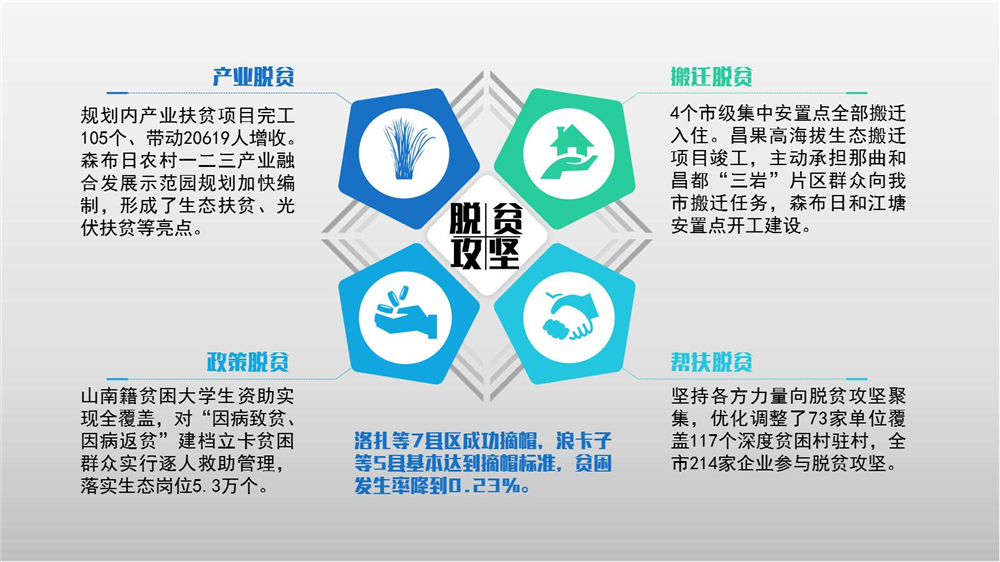 产业脱贫

规划内产业扶贫项目完工105个、带动20619人增收。森布日农村一二三产业融合发展示范园规划加快编制，形成了生态扶贫、光伏扶贫等亮点。

搬迁脱贫

4个市级集中安置点全部搬迁入住。昌果高海拔生态搬迁项目竣工，主动承担那曲和昌都“三岩”片区群众向我市搬迁任务，森布日和江塘安置点开工建设。

脱贫攻坚

政策脱贫

山南籍贫困大学生资助实现全覆盖，对“因病致贫、因病返贫”建档立卡贫困群众实行逐人救助管理，落实生态岗位5.3万个。

洛扎等7县区成功摘帽，浪卡子等5县基本达到摘帽标准，贫困发生率降到0.23%。

帮扶脱贫

坚持各方力量向脱贫攻坚聚集，优化调整了73家单位覆盖117个深度贫困村驻村，全市214家企业参与脱贫攻坚。